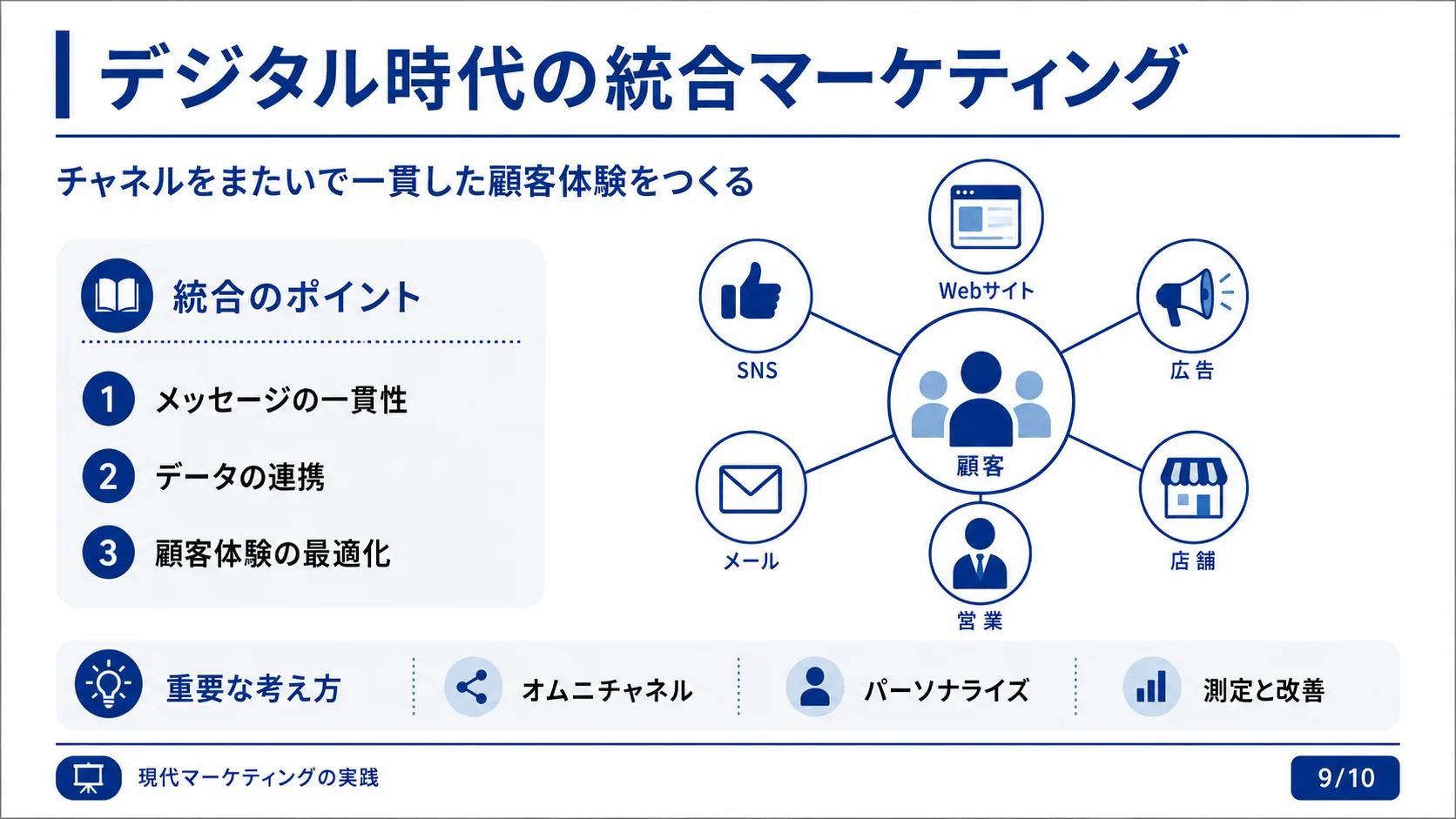 デジタル時代の統合マーケティング

チャネルをまたいで一貫した顧客体験をつくる

統合のポイント

1 メッセージの一貫性

2 データの連携

3 顧客体験の最適化

Webサイト

SNS

広告

顧客

メール

店舗

営業

重要な考え方

オムニチャネル

パーソナライズ

測定と改善

現代マーケティングの実践

9/10